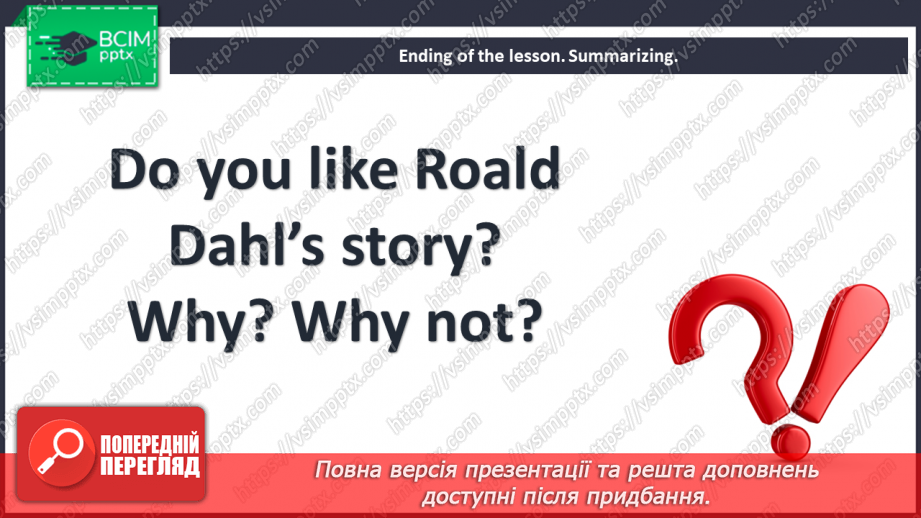 ВСІМ pptx

Ending of the lesson. Summarizing.

Do you like Roald Dahl's story? Why? Why not?

ПОПЕРЕДНІЙ ПЕРЕГЛЯД

Повна версія презентації та решта доповнень доступні після придбання.

https://vsimpptx.com